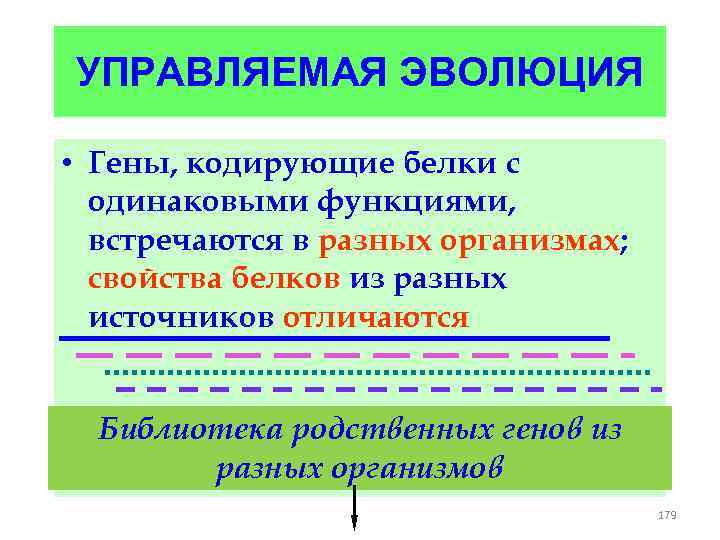 УПРАВЛЯЕМАЯ ЭВОЛЮЦИЯ

• Гены, кодирующие белки с одинаковыми функциями, встречаются в разных организмах; свойства белков из разных источников отличаются

Библиотека родственных генов из разных организмов

179